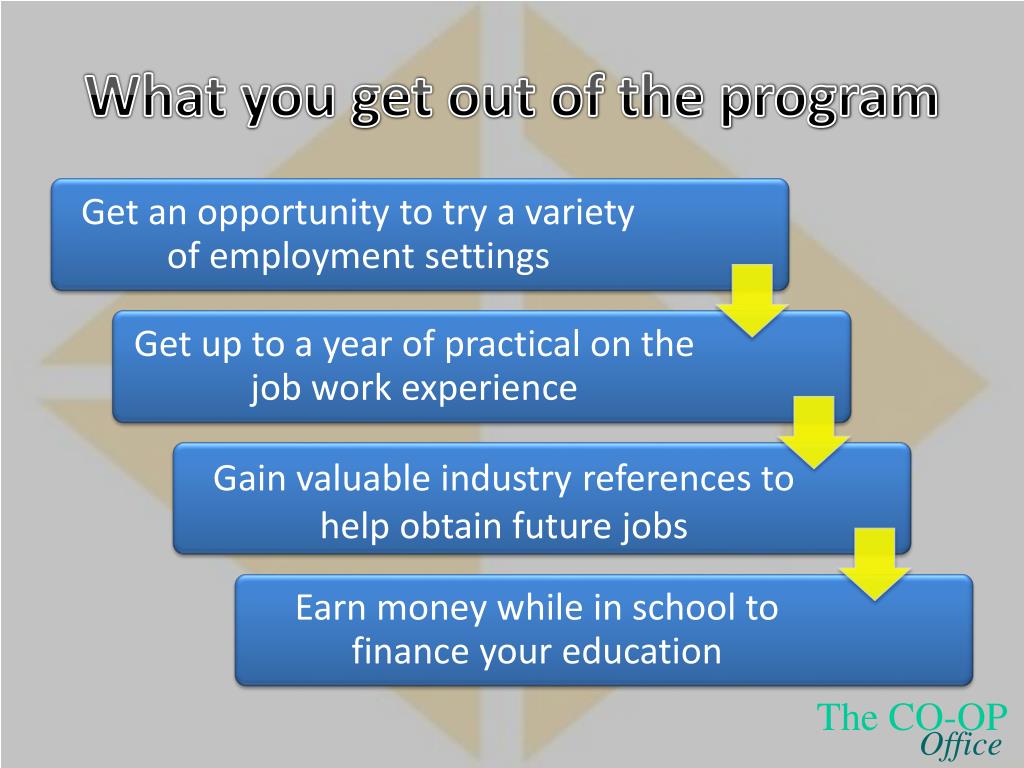 What you get out of the program

Get an opportunity to try a variety of employment settings

Get up to a year of practical on the job work experience

Gain valuable industry references to help obtain future jobs

Earn money while in school to finance your education

The CO-OP Office